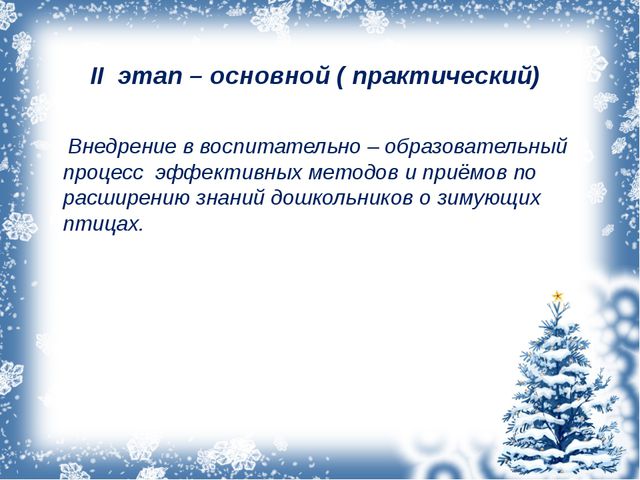 II этап – основной ( практический)

Внедрение в воспитательно – образовательный процесс эффективных методов и приёмов по расширению знаний дошкольников о зимующих птицах.